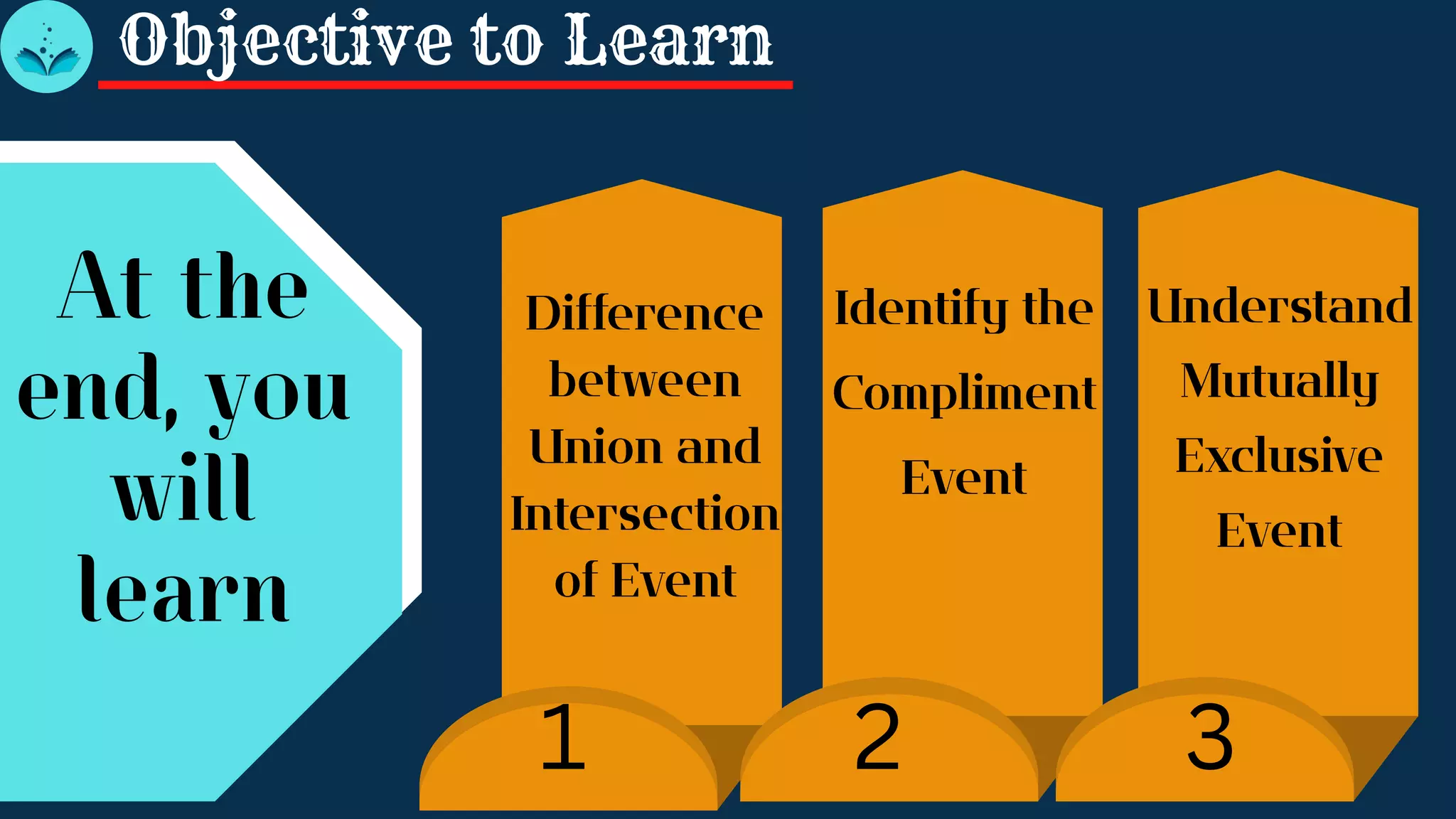 Objective to Learn

At the end, you will learn

Difference between Union and Intersection of Event

1

Identify the Compliment Event

2

Understand Mutually Exclusive Event

3